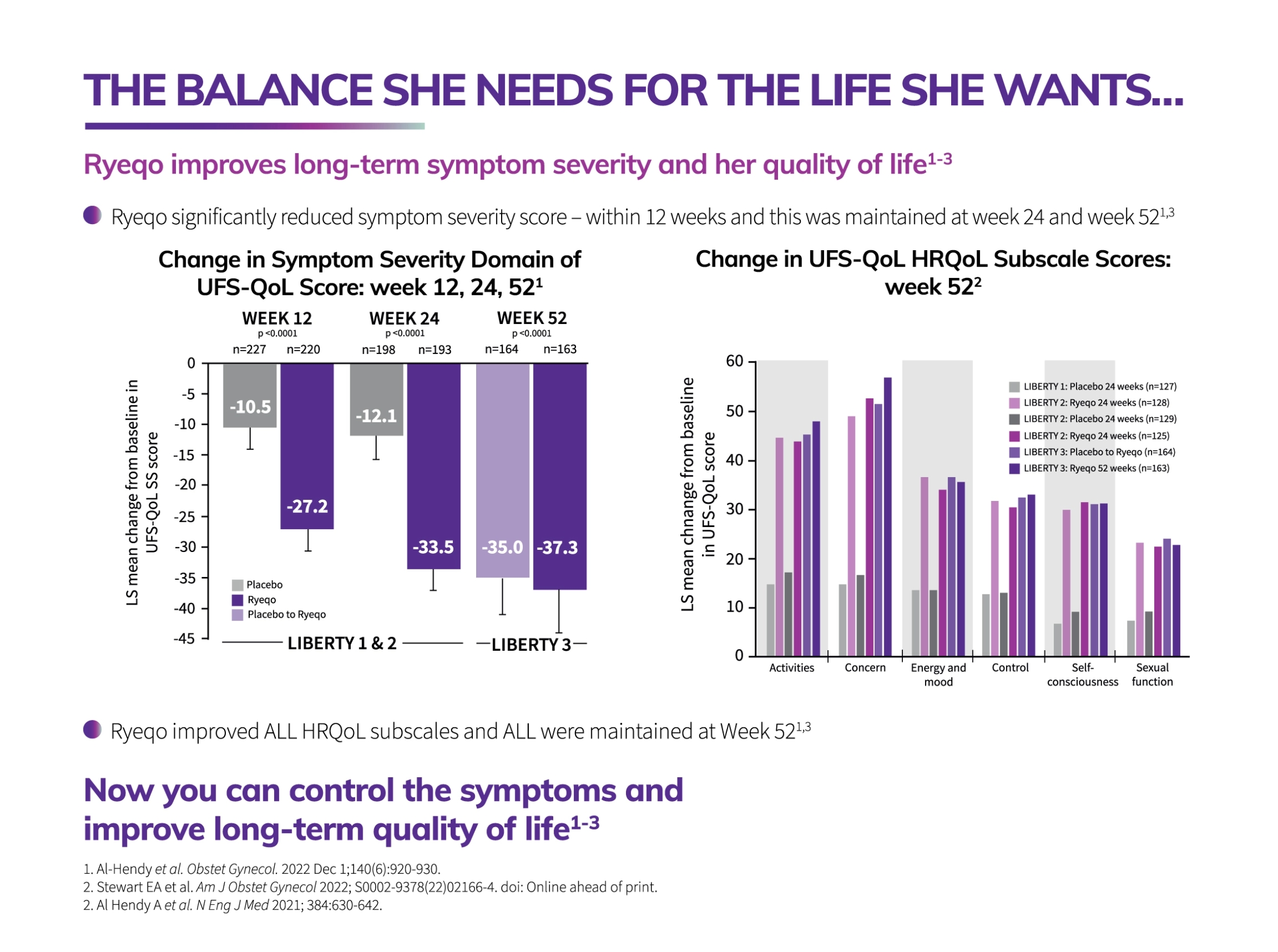 THE BALANCE SHE NEEDS FOR THE LIFE SHE WANTS...

Ryeqo improves long-term symptom severity and her quality of life$^{1-3}$

Ryeqo significantly reduced symptom severity score – within 12 weeks and this was maintained at week 24 and week 52$^{1,3}$

Change in Symptom Severity Domain of UFS-QoL Score: week 12, 24, 52$^{1}$

WEEK 12
p <0.0001
n=227 n=220

WEEK 24
p <0.0001
n=198 n=193

WEEK 52
p <0.0001
n=164 n=163

LS mean change from baseline in UFS-QoL SS score

0
-5
-10
-15
-20
-25
-30
-35
-40
-45

-10.5
-27.2
-12.1
-33.5
-35.0
-37.3

Placebo
Ryeqo
Placebo to Ryeqo

LIBERTY 1 & 2
LIBERTY 3

Change in UFS-QoL HRQoL Subscale Scores: week 52$^{2}$

LS mean chnange from baseline in UFS-QoL score

60
50
40
30
20
10
0

LIBERTY 1: Placebo 24 weeks (n=127)
LIBERTY 2: Ryeqo 24 weeks (n=128)
LIBERTY 2: Placebo 24 weeks (n=129)
LIBERTY 2: Ryeqo 24 weeks (n=125)
LIBERTY 3: Placebo to Ryeqo (n=164)
LIBERTY 3: Ryeqo 52 weeks (n=163)

Activities
Concern
Energy and mood
Control
Self-consciousness
Sexual function

Ryeqo improved ALL HRQoL subscales and ALL were maintained at Week 52$^{1,3}$

Now you can control the symptoms and improve long-term quality of life$^{1-3}$

1. Al-Hendy et al. Obstet Gynecol. 2022 Dec 1;140(6):920-930.
2. Stewart EA et al. Am J Obstet Gynecol 2022; S0002-9378(22)02166-4. doi: Online ahead of print.
2. Al Hendy A et al. N Eng J Med 2021; 384:630-642.